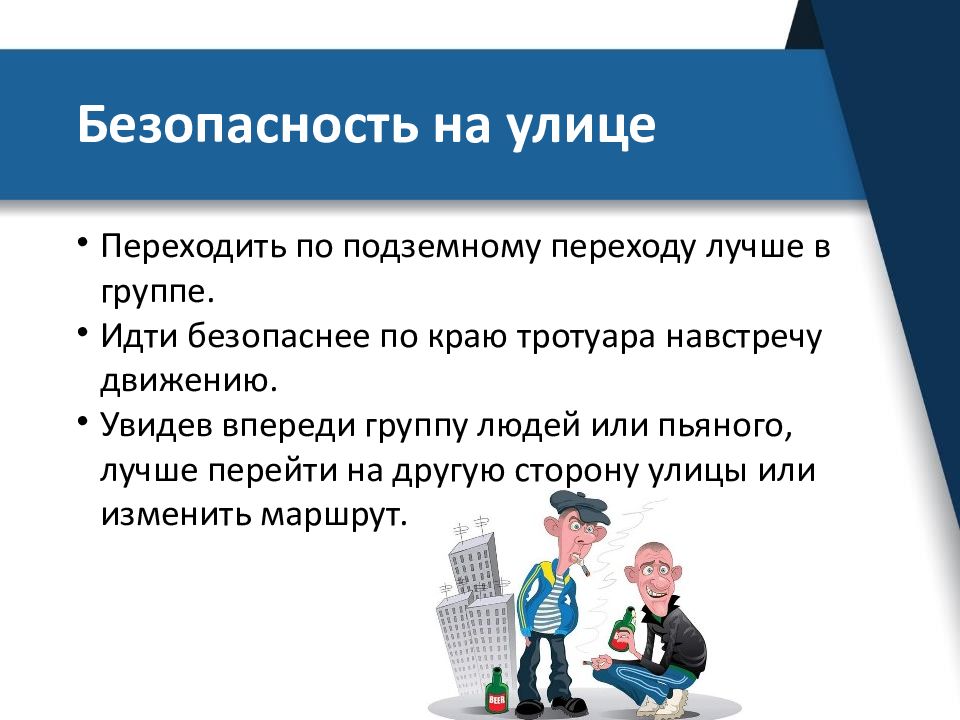 Безопасность на улице

• Переходить по подземному переходу лучше в группе.
• Идти безопаснее по краю тротуара навстречу движению.
• Увидев впереди группу людей или пьяного, лучше перейти на другую сторону улицы или изменить маршрут.

BEER